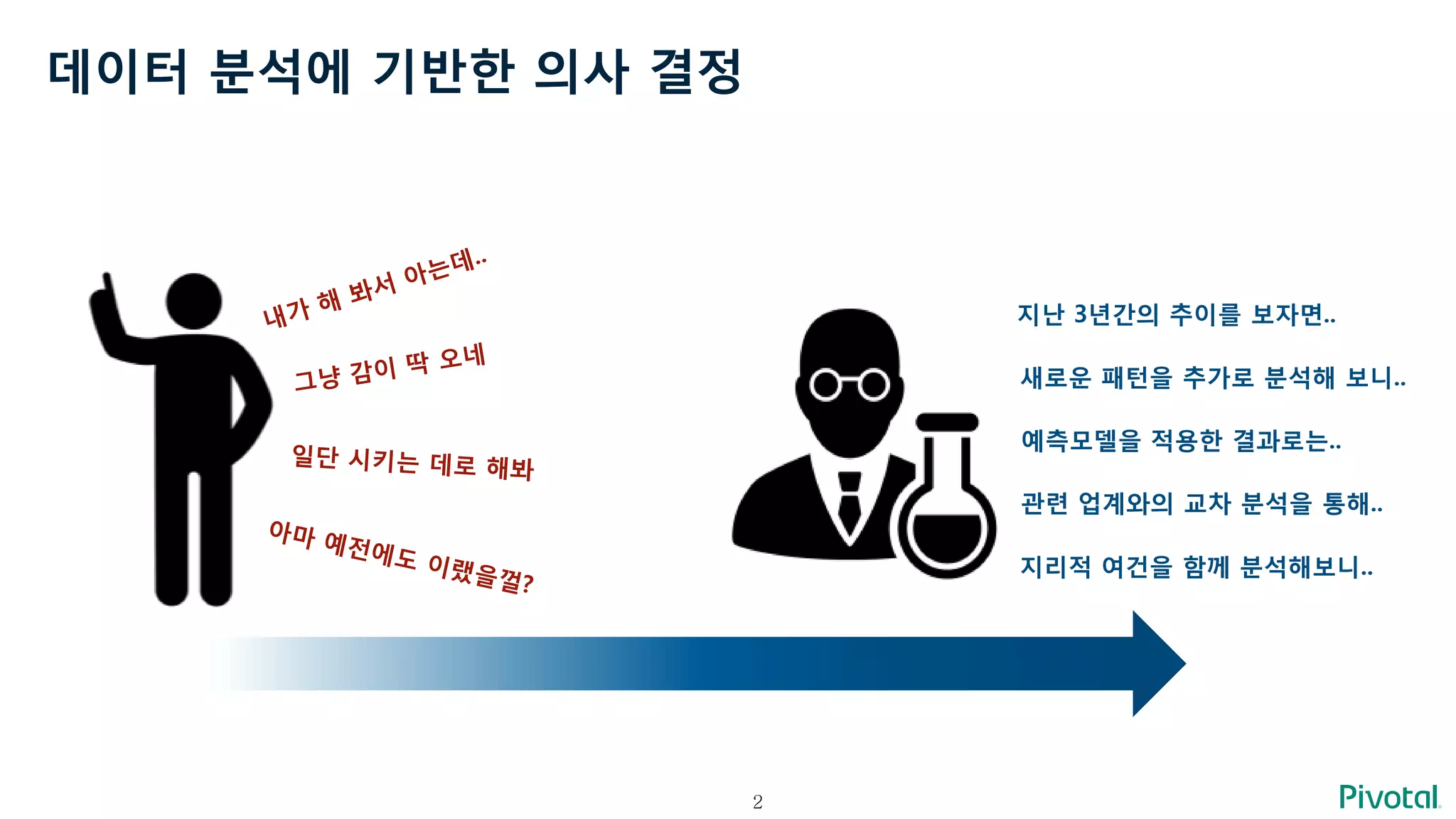 데이터 분석에 기반한 의사 결정

내가 해 봐서 아는데..

그냥 감이 딱 오네

일단 시키는 데로 해봐

아마 예전에도 이랬을껄?

지난 3년간의 추이를 보자면..

새로운 패턴을 추가로 분석해 보니..

예측모델을 적용한 결과로는..

관련 업계와의 교차 분석을 통해..

지리적 여건을 함께 분석해보니..

2

Pivotal